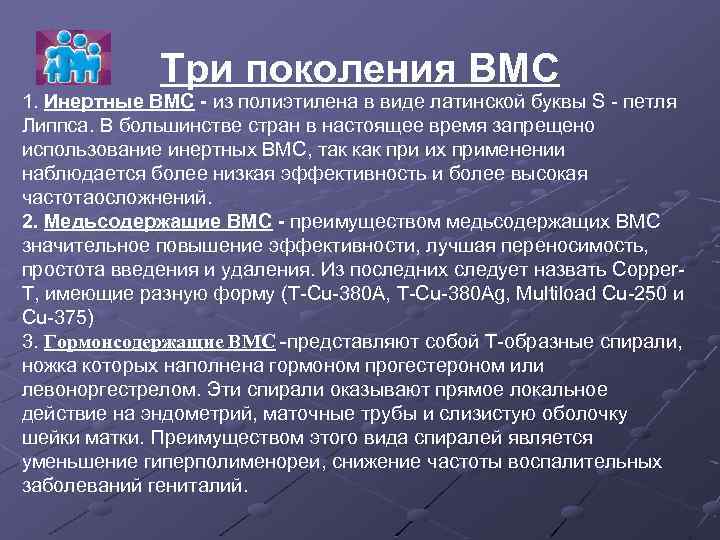 Три поколения ВМС

1. Инертные ВМС - из полиэтилена в виде латинской буквы S - петля Липпса. В большинстве стран в настоящее время запрещено использование инертных ВМС, так как при их применении наблюдается более низкая эффективность и более высокая частотаосложнений.
2. Медьсодержащие ВМС - преимуществом медьсодержащих ВМС значительное повышение эффективности, лучшая переносимость, простота введения и удаления. Из последних следует назвать Copper-T, имеющие разную форму (T-Cu-380A, T-Cu-380Ag, Multiload Cu-250 и Cu-375)
3. Гормонсодержащие ВМС -представляют собой Т-образные спирали, ножка которых наполнена гормоном прогестероном или левоноргестрелом. Эти спирали оказывают прямое локальное действие на эндометрий, маточные трубы и слизистую оболочку шейки матки. Преимуществом этого вида спиралей является уменьшение гиперполименореи, снижение частоты воспалительных заболеваний гениталий.